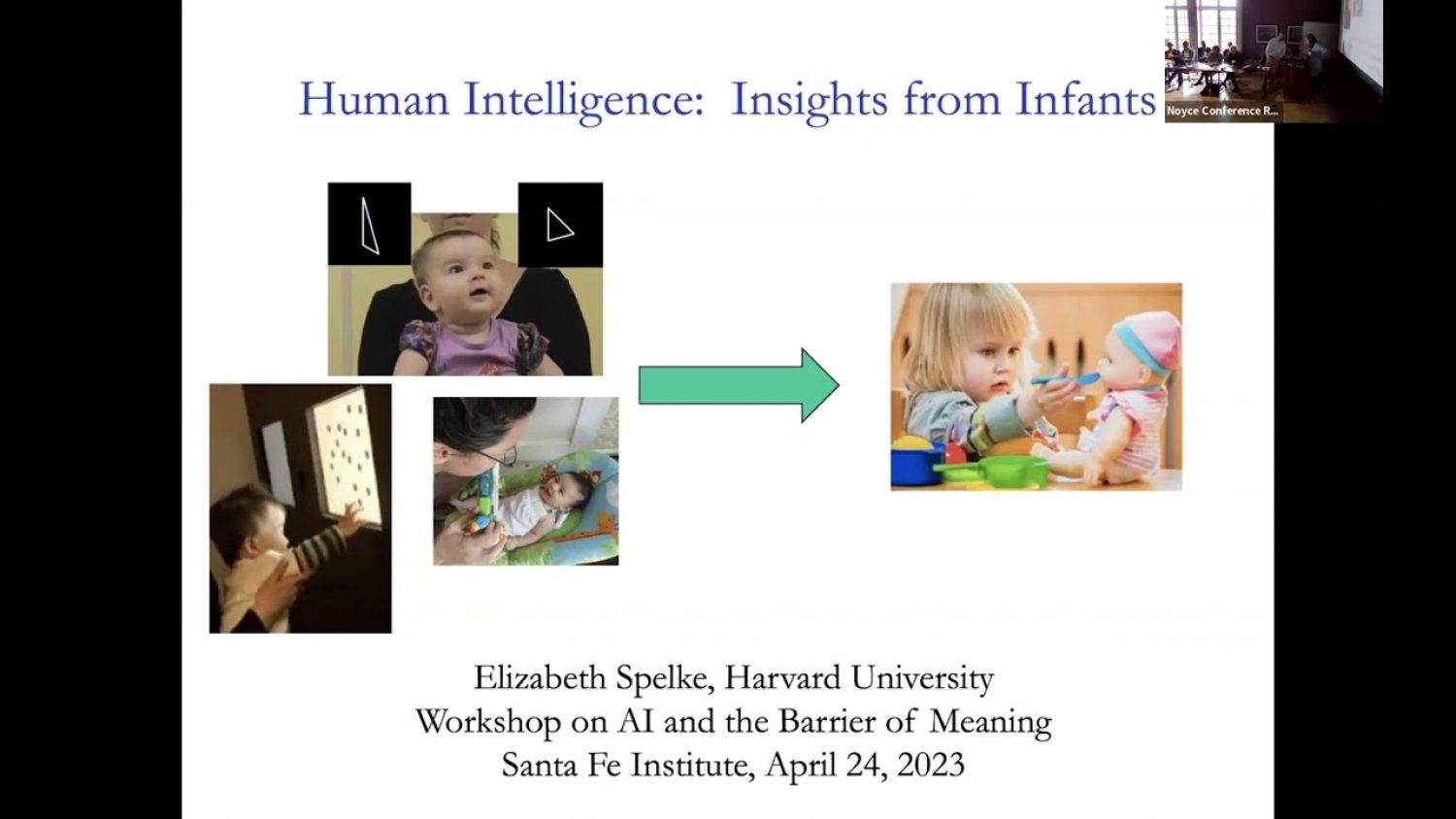 Human Intelligence: Insights from Infants

Noyce Conference R...

Elizabeth Spelke, Harvard University
Workshop on AI and the Barrier of Meaning
Santa Fe Institute, April 24, 2023